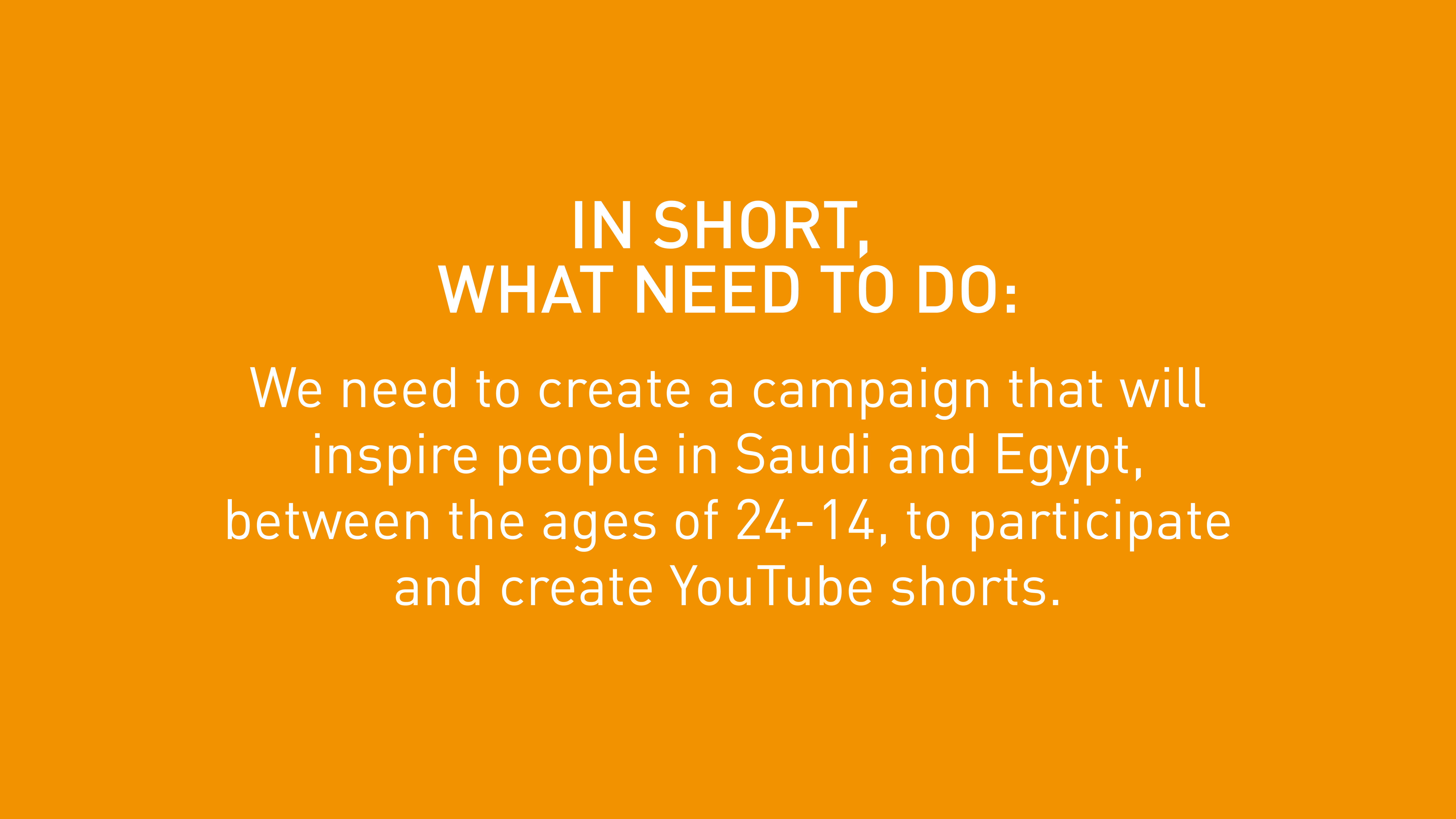 IN SHORT,
WHAT NEED TO DO:

We need to create a campaign that will inspire people in Saudi and Egypt, between the ages of 24-14, to participate and create YouTube shorts.